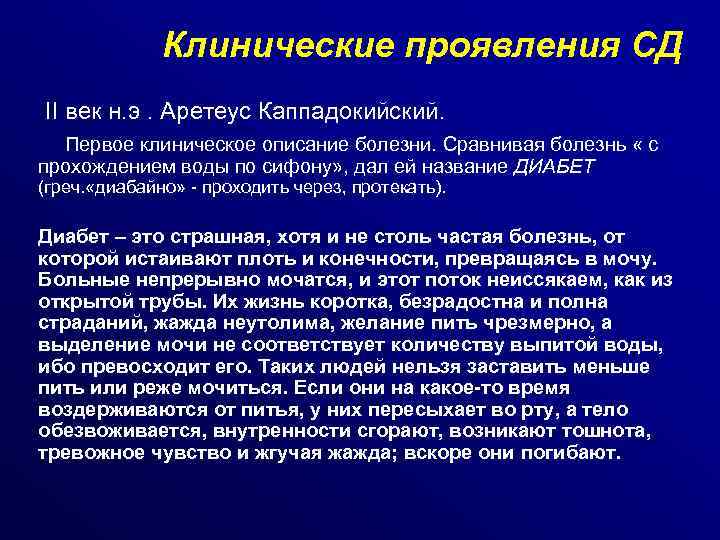 Клинические проявления СД

II век н.э . Аретеус Каппадокийский.

Первое клиническое описание болезни. Сравнивая болезнь « с прохождением воды по сифону», дал ей название ДИАБЕТ (греч.«диабайно» - проходить через, протекать).

Диабет – это страшная, хотя и не столь частая болезнь, от которой истаивают плоть и конечности, превращаясь в мочу. Больные непрерывно мочатся, и этот поток неиссякаем, как из открытой трубы. Их жизнь коротка, безрадостна и полна страданий, жажда неутолима, желание пить чрезмерно, а выделение мочи не соответствует количеству выпитой воды, ибо превосходит его. Таких людей нельзя заставить меньше пить или реже мочиться. Если они на какое-то время воздерживаются от питья, у них пересыхает во рту, а тело обезвоживается, внутренности сгорают, возникают тошнота, тревожное чувство и жгучая жажда; вскоре они погибают.